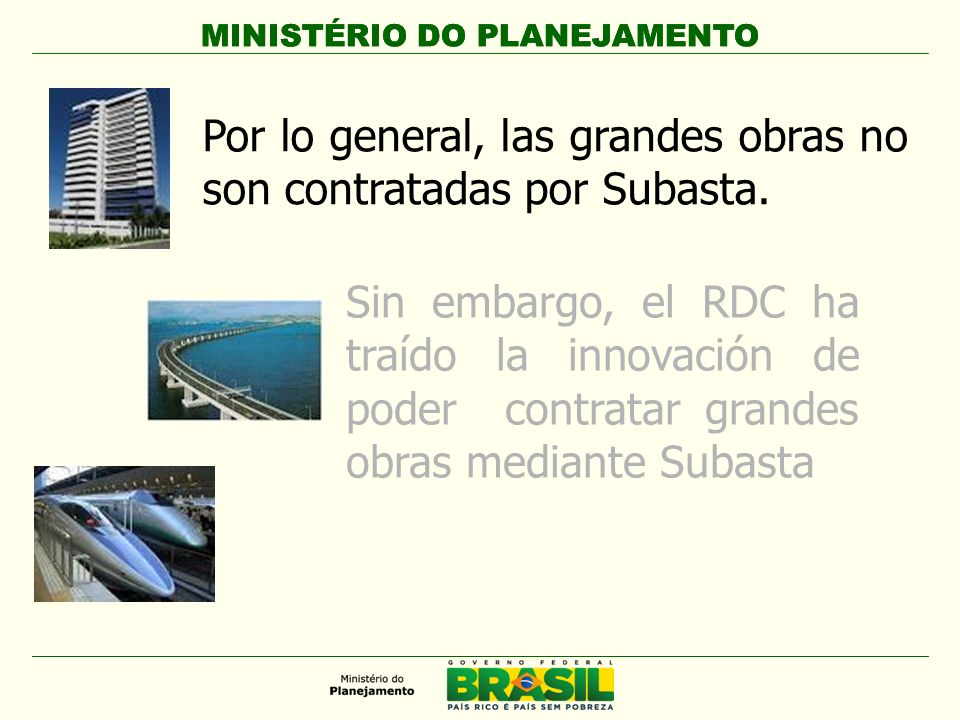 MINISTÉRIO DO PLANEJAMENTO

Por lo general, las grandes obras no son contratadas por Subasta.

Sin embargo, el RDC ha traído la innovación de poder contratar grandes obras mediante Subasta

Ministério do Planejamento

GOVERNO FEDERAL
BRASIL
PAÍS RICO É PAÍS SEM POBREZA